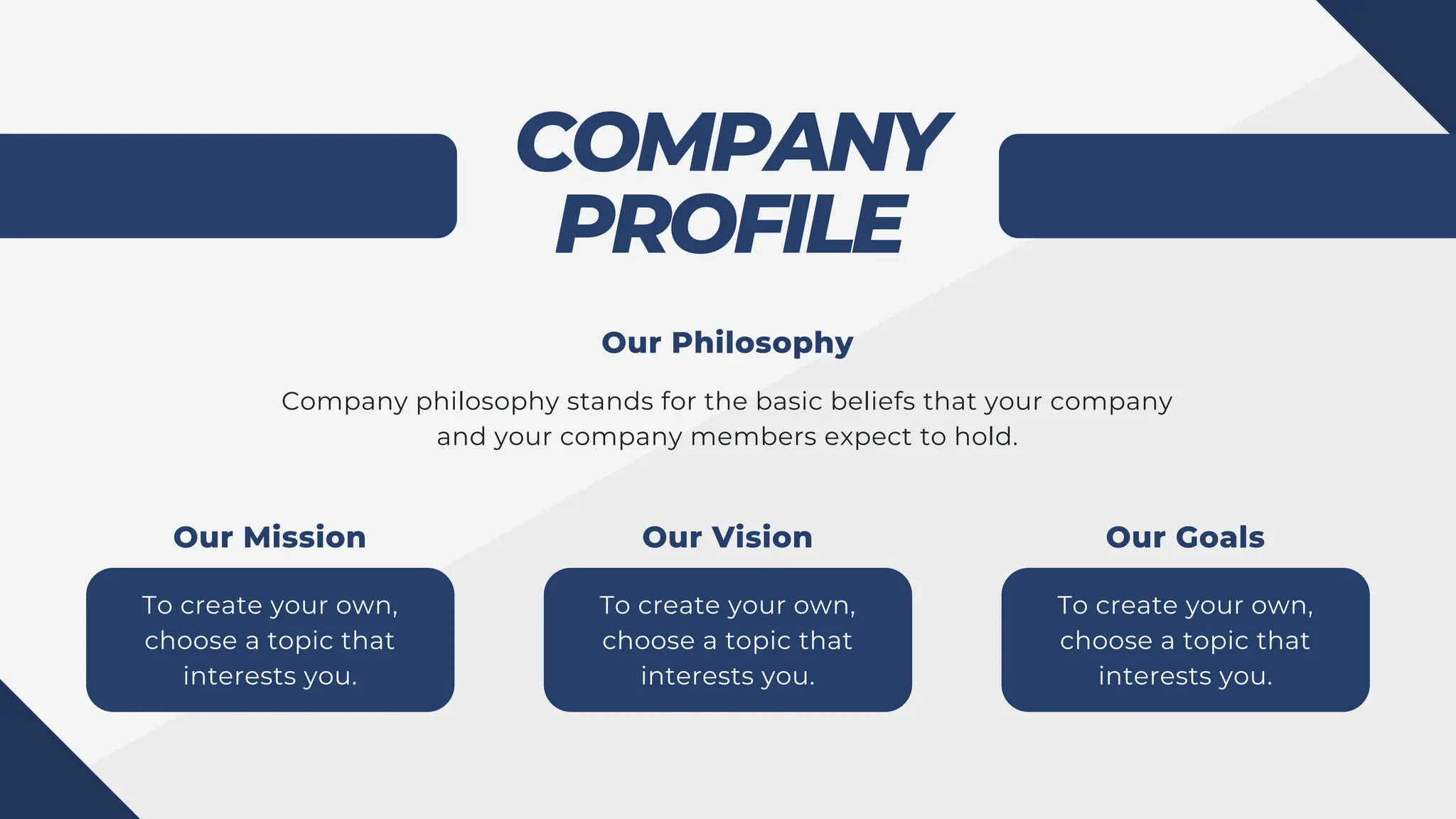 COMPANY PROFILE

Our Philosophy

Company philosophy stands for the basic beliefs that your company and your company members expect to hold.

Our Mission

To create your own, choose a topic that interests you.

Our Vision

To create your own, choose a topic that interests you.

Our Goals

To create your own, choose a topic that interests you.